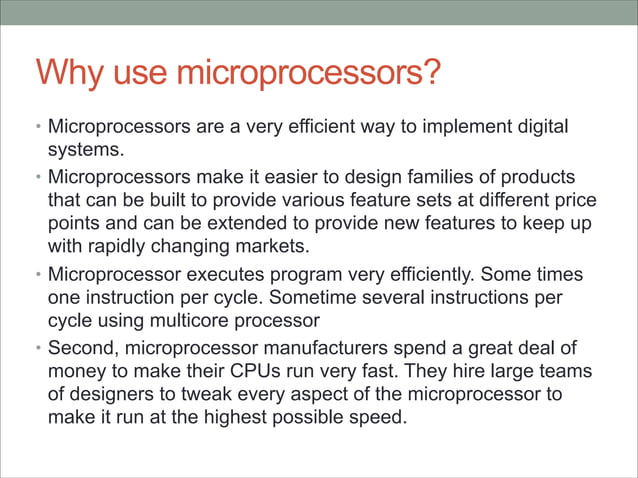 Why use microprocessors?

• Microprocessors are a very efficient way to implement digital systems.

• Microprocessors make it easier to design families of products that can be built to provide various feature sets at different price points and can be extended to provide new features to keep up with rapidly changing markets.

• Microprocessor executes program very efficiently. Some times one instruction per cycle. Sometime several instructions per cycle using multicore processor

• Second, microprocessor manufacturers spend a great deal of money to make their CPUs run very fast. They hire large teams of designers to tweak every aspect of the microprocessor to make it run at the highest possible speed.